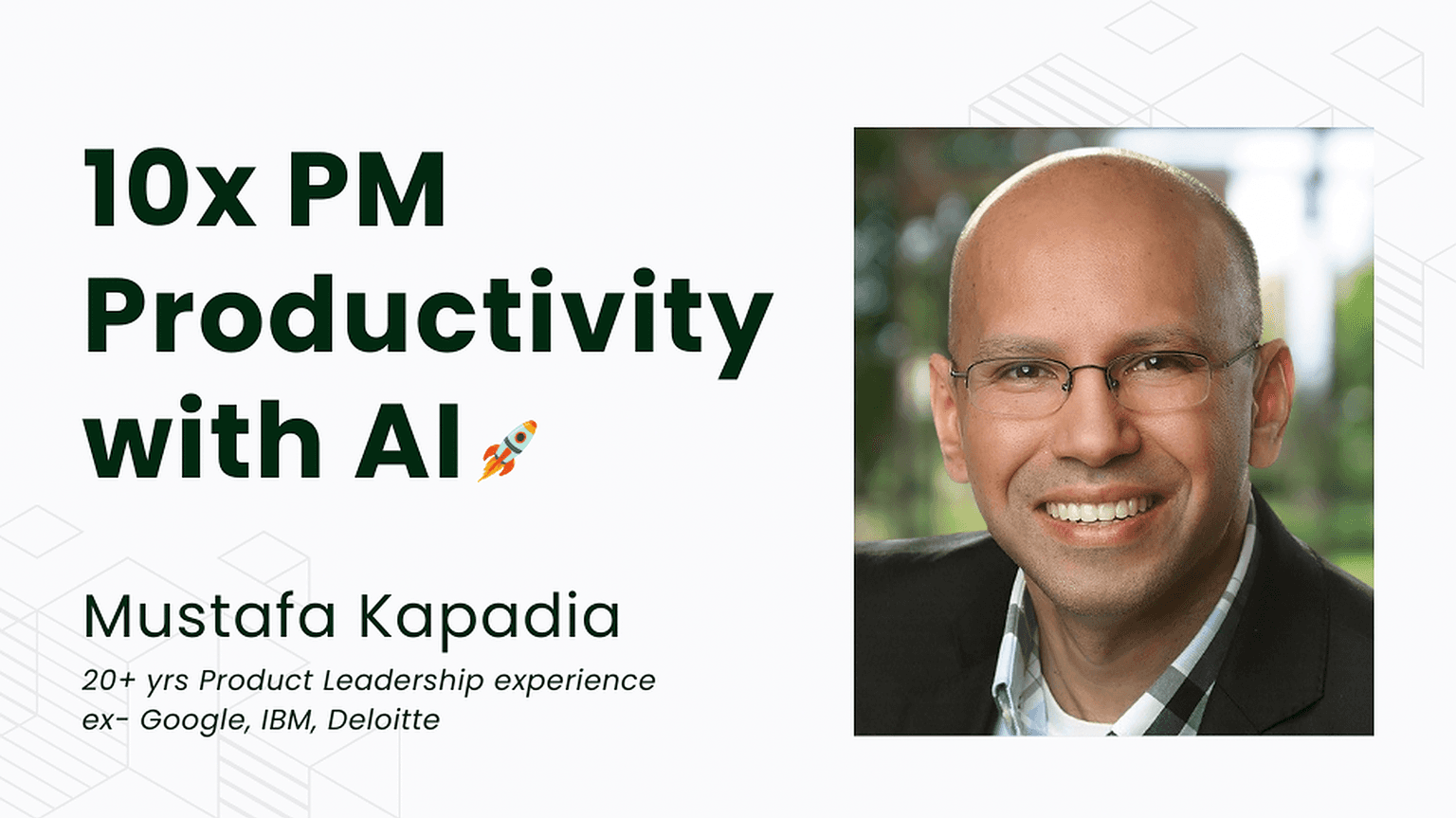 10x PM Productivity with AI 🚀

Mustafa Kapadia

20+ yrs Product Leadership experience
ex- Google, IBM, Deloitte